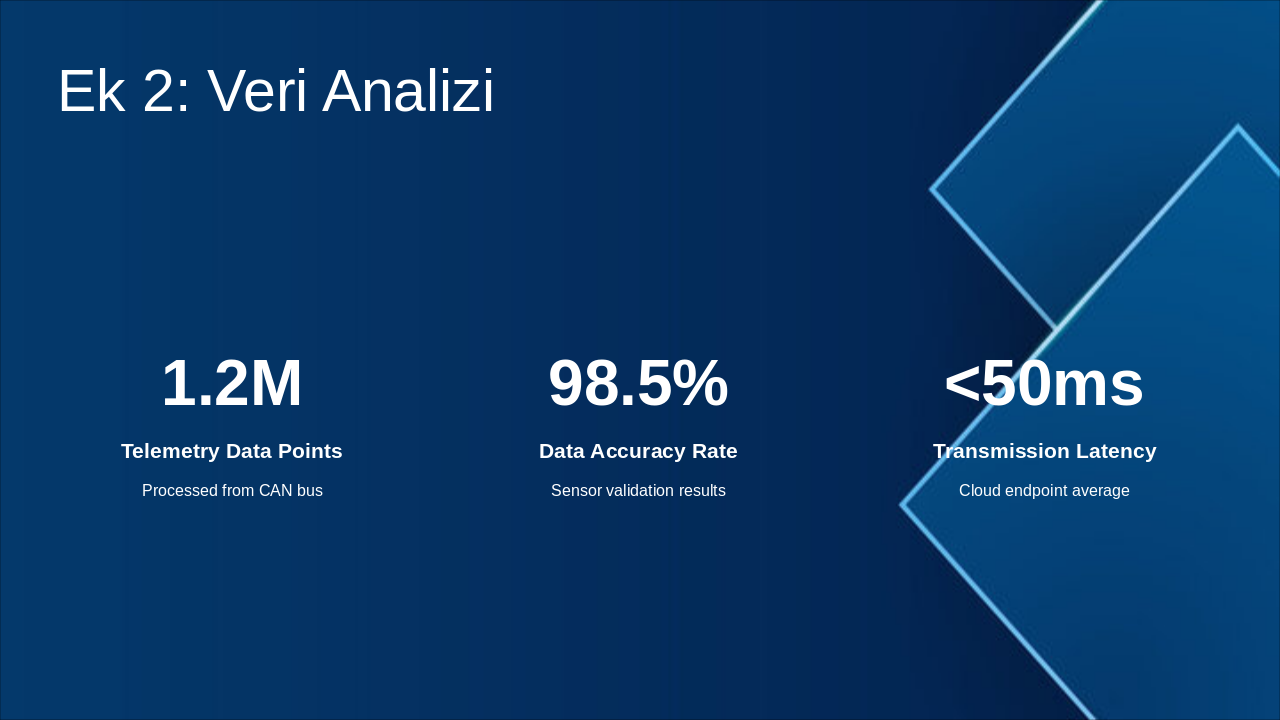 Ek 2: Veri Analizi

1.2M

Telemetry Data Points

Processed from CAN bus

98.5%

Data Accuracy Rate

Sensor validation results

<50ms

Transmission Latency

Cloud endpoint average